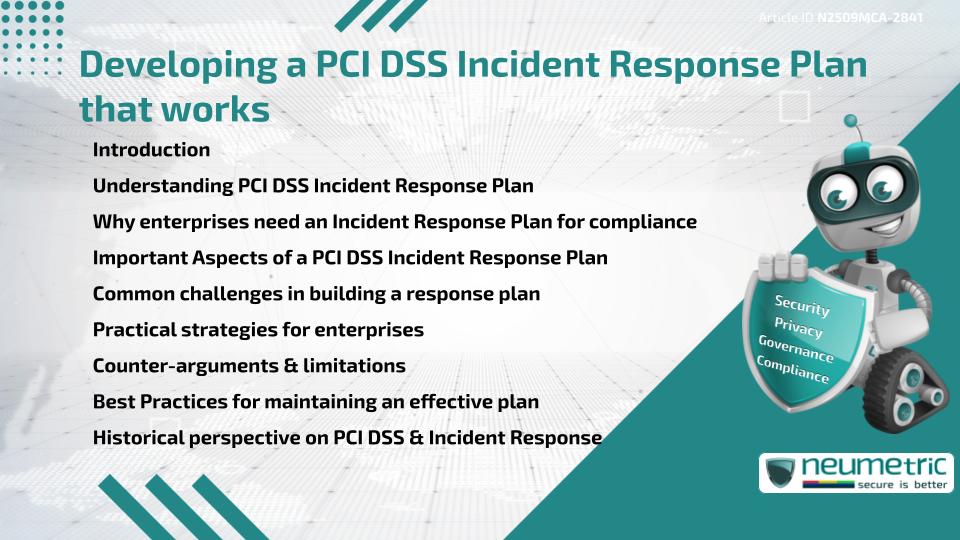 Article ID N2509MCA-2841

Developing a PCI DSS Incident Response Plan that works

Introduction

Understanding PCI DSS Incident Response Plan

Why enterprises need an Incident Response Plan for compliance

Important Aspects of a PCI DSS Incident Response Plan

Common challenges in building a response plan

Practical strategies for enterprises

Counter-arguments & limitations

Best Practices for maintaining an effective plan

Historical perspective on PCI DSS & Incident Response

Security
Privacy
Governance
Compliance

neumetric
secure is better